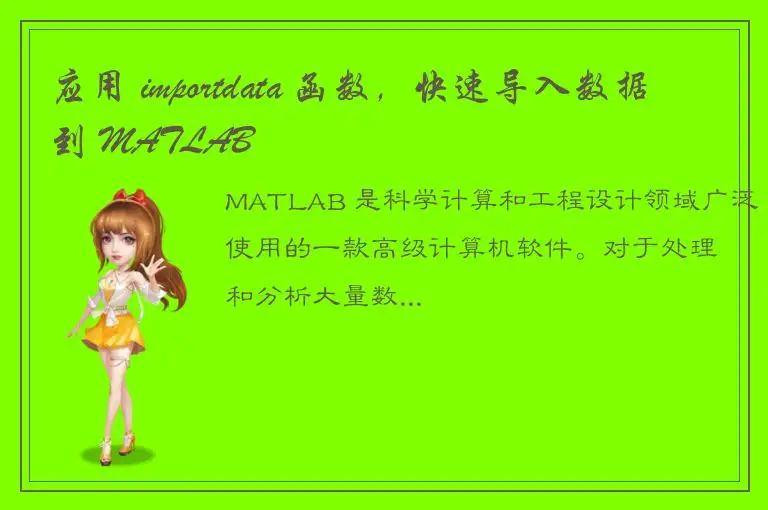 应用 importdata 函数，快速导入数据到 MATLAB

MATLAB 是科学计算和工程设计领域广泛使用的一款高级计算机软件。对于处理和分析大量数...